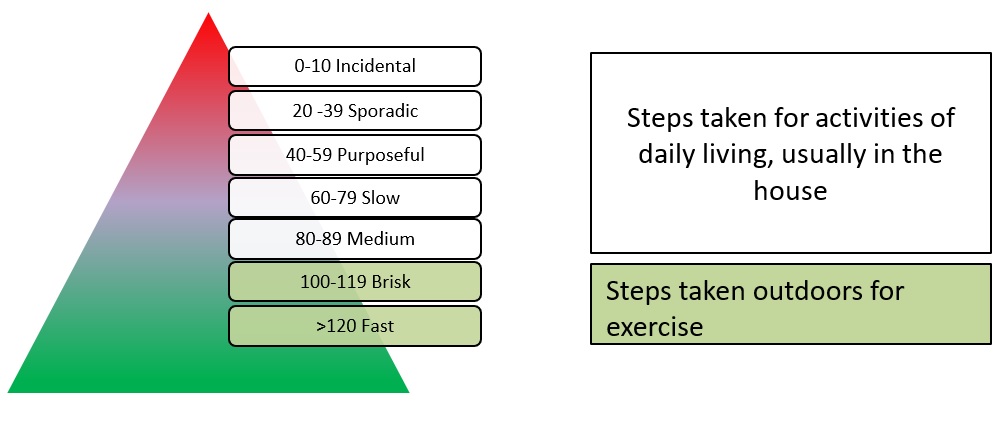 0-10 Incidental

20 -39 Sporadic

40-59 Purposeful

60-79 Slow

80-89 Medium

100-119 Brisk

>120 Fast

Steps taken for activities of daily living, usually in the house

Steps taken outdoors for exercise